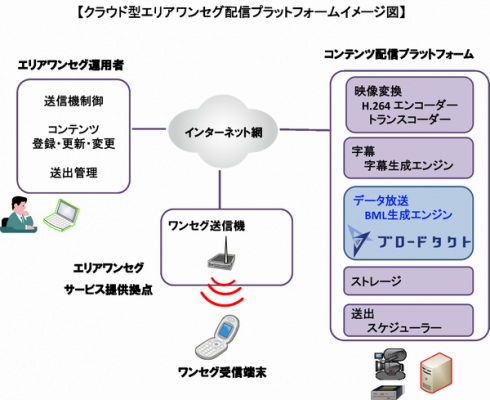 【クラウド型エリアワンセグ配信プラットフォームイメージ図】

エリアワンセグ運用者

送信機制御

コンテンツ
登録・更新・変更

送出管理

インターネット網

ワンセグ送信機

エリアワンセグ
サービス提供拠点

ワンセグ受信端末

コンテンツ配信プラットフォーム

映像変換
H.264 エンコーダー
トランスコーダー

字幕
字幕生成エンジン

データ放送
BML生成エンジン

ブロードタクト

ストレージ

送出
スケジューラー